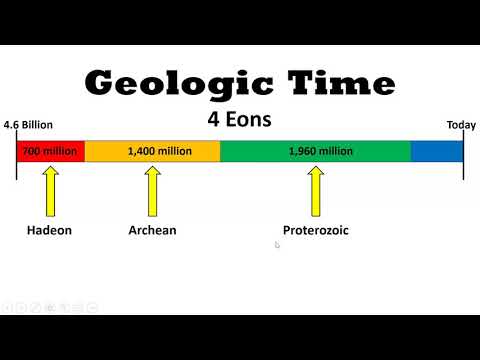 Geologic Time

4 Eons

4.6 Billion

Today

700 million

1,400 million

1,960 million

Hadeon

Archean

Proterozoic